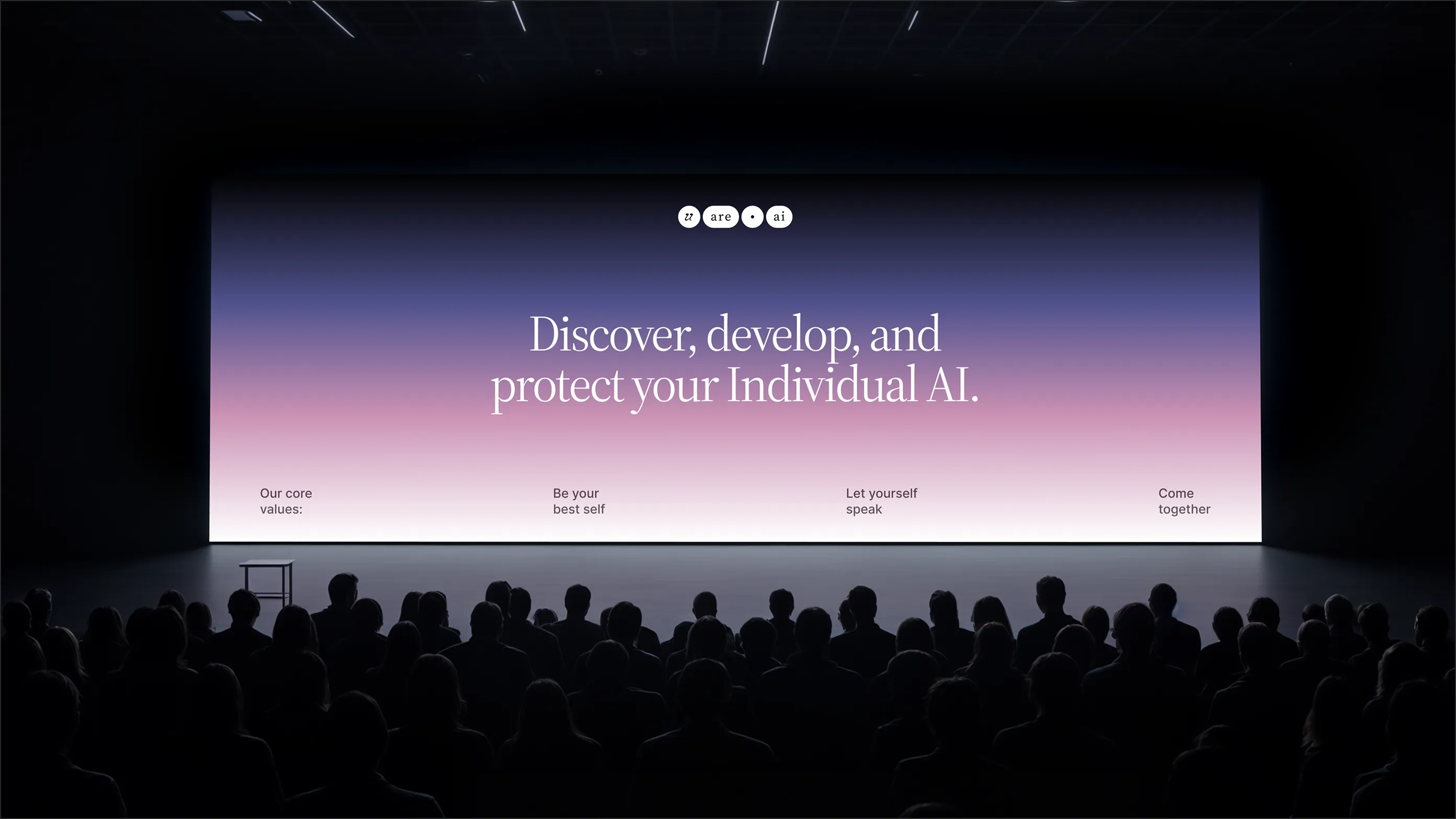 u are • ai

Discover, develop, and protect your Individual AI.

Our core values:

Be your best self

Let yourself speak

Come together